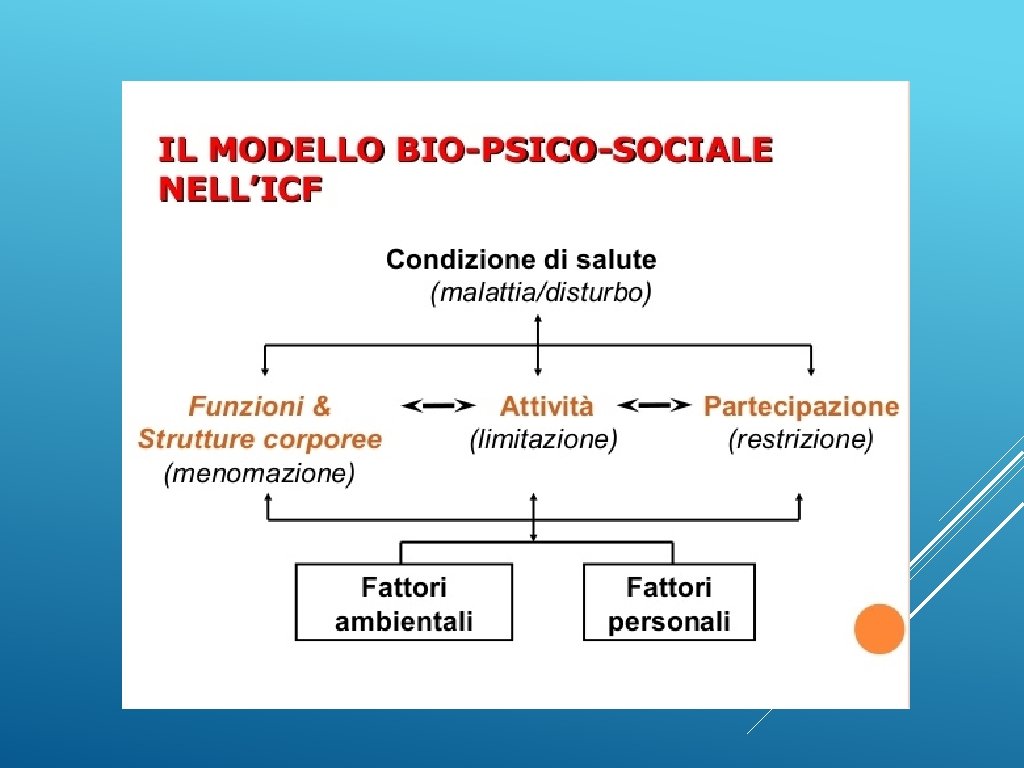 IL MODELLO BIO-PSICO-SOCIALE NELL'ICF

Condizione di salute
(malattia/disturbo)

Funzioni &
Strutture corporee
(menomazione)

Attività
(limitazione)

Partecipazione
(restrizione)

Fattori
ambientali

Fattori
personali